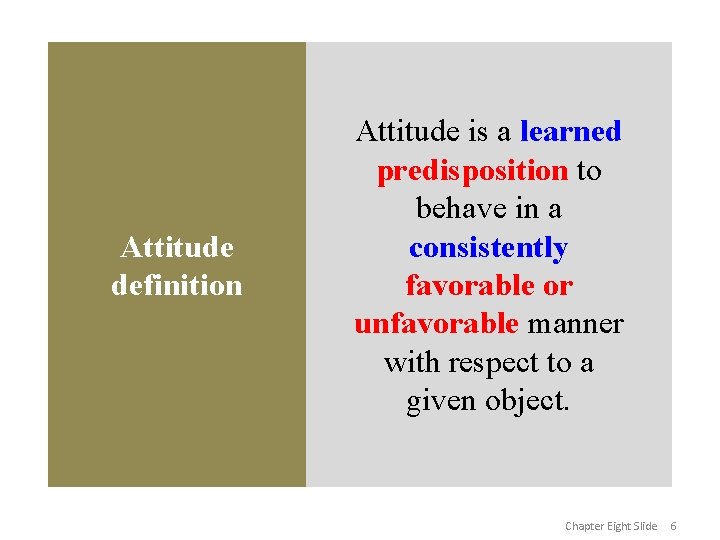 Attitude definition

Attitude is a learned predisposition to behave in a consistently favorable or unfavorable manner with respect to a given object.

Chapter Eight Slide 6